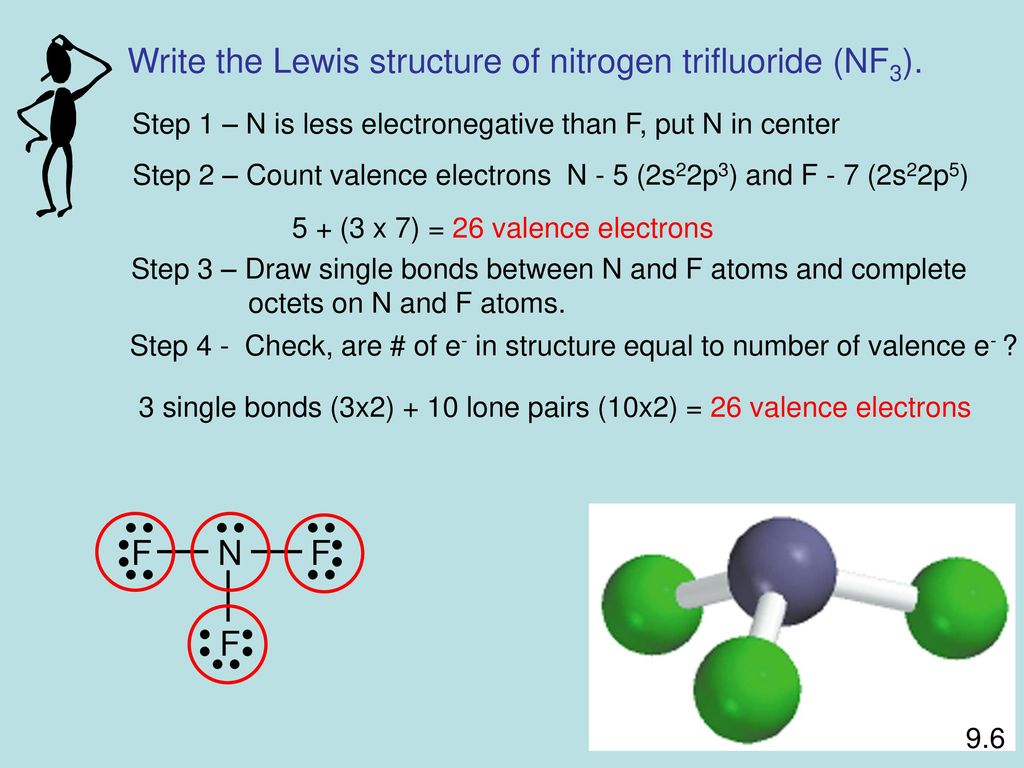 Write the Lewis structure of nitrogen trifluoride ($NF_3$).

Step 1 – N is less electronegative than F, put N in center

Step 2 – Count valence electrons N - 5 ($2s^22p^3$) and F - 7 ($2s^22p^5$)

5 + (3 x 7) = 26 valence electrons

Step 3 – Draw single bonds between N and F atoms and complete octets on N and F atoms.

Step 4 - Check, are # of $e^-$ in structure equal to number of valence $e^-$ ?

3 single bonds (3x2) + 10 lone pairs (10x2) = 26 valence electrons

F N F
F

9.6